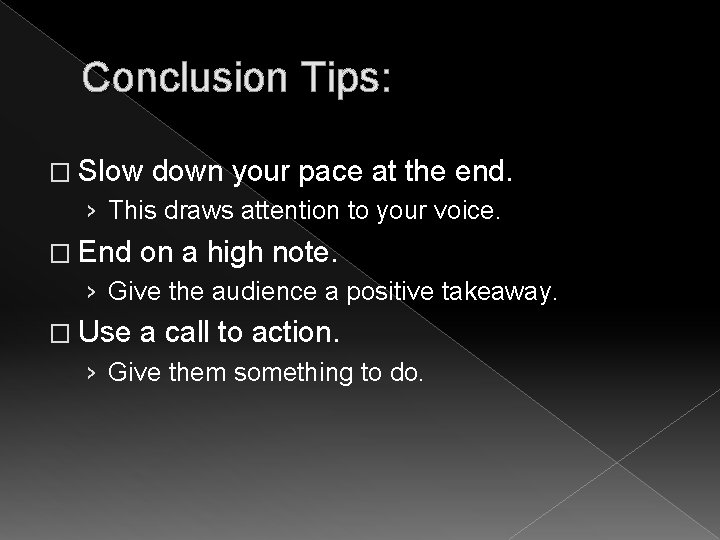 Conclusion Tips:

□ Slow down your pace at the end.

› This draws attention to your voice.

□ End on a high note.

› Give the audience a positive takeaway.

□ Use a call to action.

› Give them something to do.